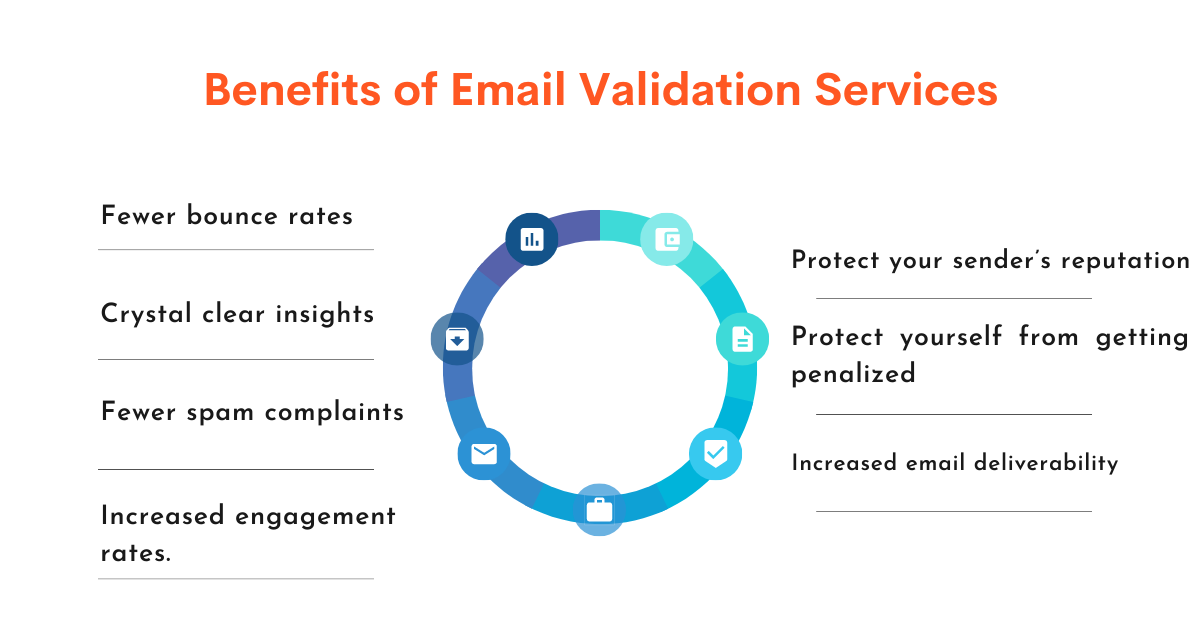 Benefits of Email Validation Services

Fewer bounce rates

Crystal clear insights

Fewer spam complaints

Increased engagement rates.

Protect your sender's reputation

Protect yourself from getting penalized

Increased email deliverability